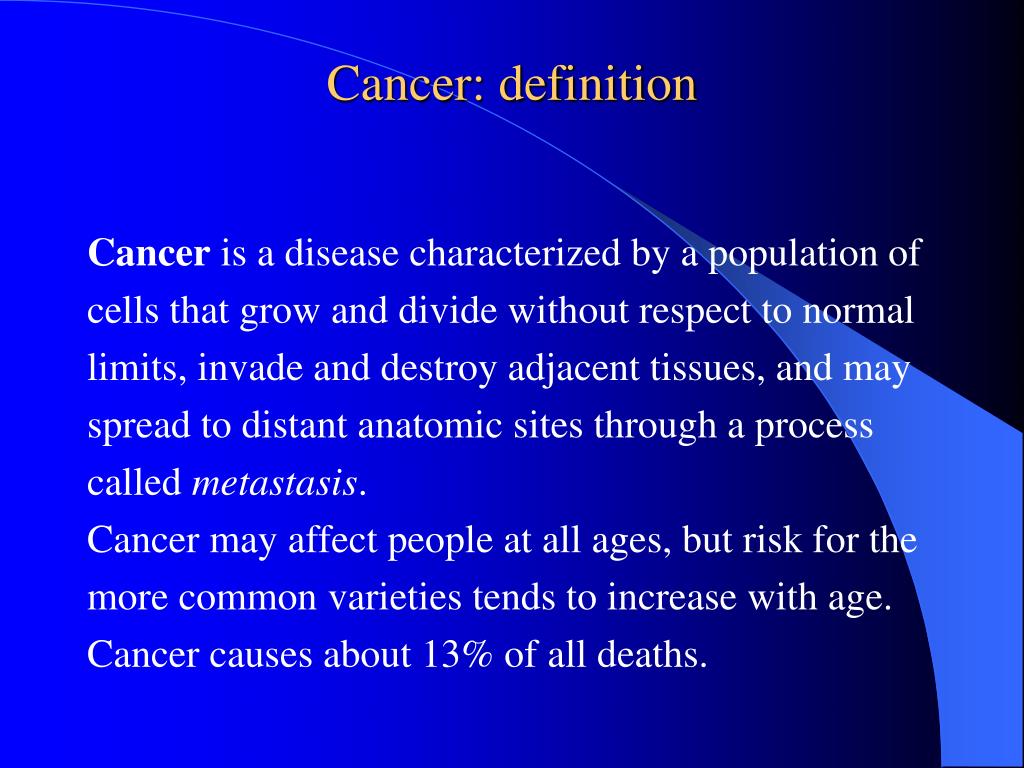 Cancer: definition

Cancer is a disease characterized by a population of cells that grow and divide without respect to normal limits, invade and destroy adjacent tissues, and may spread to distant anatomic sites through a process called metastasis.

Cancer may affect people at all ages, but risk for the more common varieties tends to increase with age.

Cancer causes about 13% of all deaths.